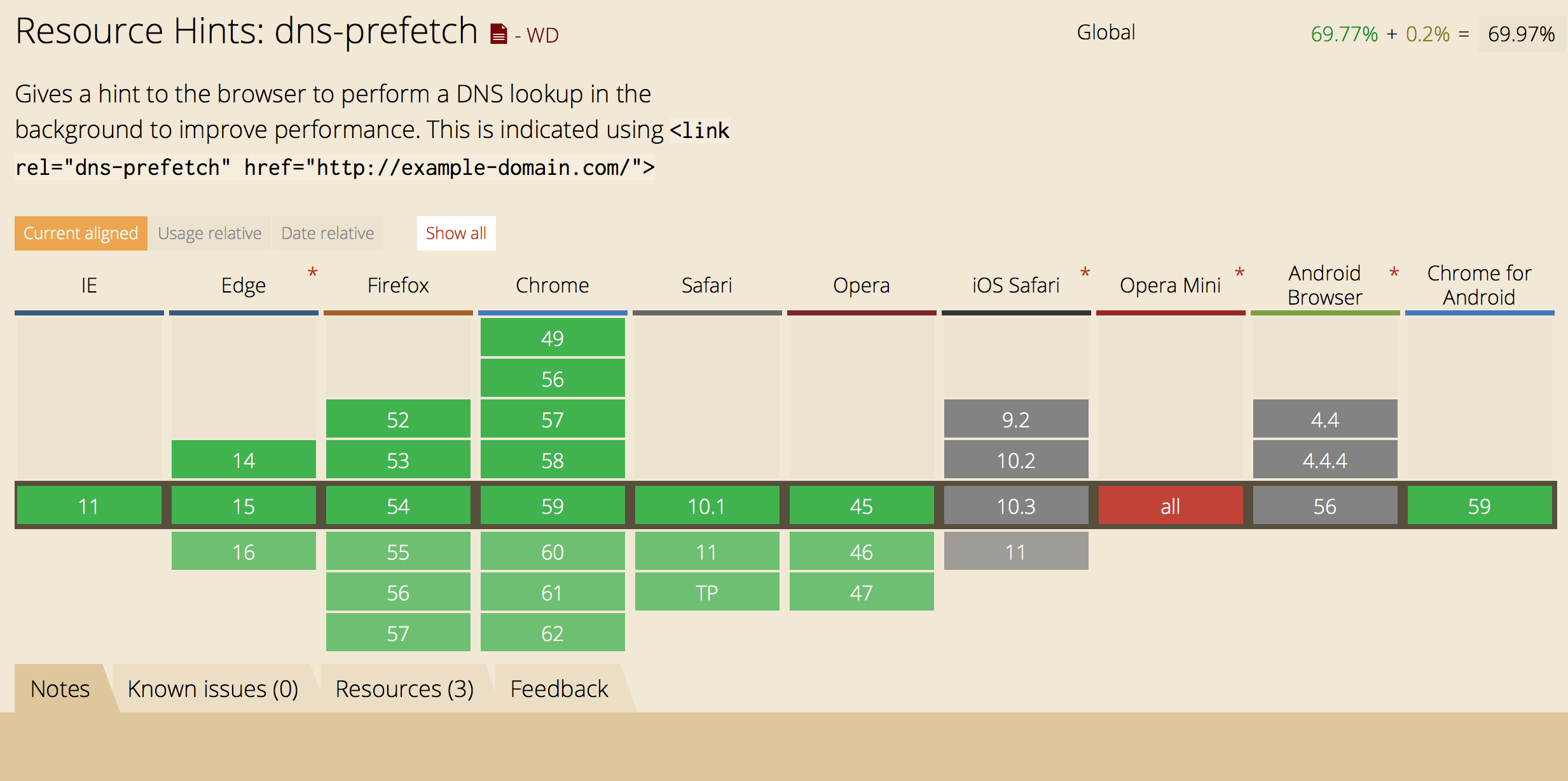 Resource Hints: dns-prefetch - WD

Global

69.77% + 0.2% = 69.97%

Gives a hint to the browser to perform a DNS lookup in the background to improve performance. This is indicated using <link rel="dns-prefetch" href="http://example-domain.com/">

Current aligned Usage relative Date relative Show all

| IE | Edge * | Firefox | Chrome | Safari | Opera | iOS Safari * | Opera Mini * | Android Browser * | Chrome for Android |
|---|---|---|---|---|---|---|---|---|---|
| | | | 49 | | | | | | |
| | | | 56 | | | | | | |
| | | 52 | 57 | | | 9.2 | | 4.4 | |
| | 14 | 53 | 58 | | | 10.2 | | 4.4.4 | |
| 11 | 15 | 54 | 59 | 10.1 | 45 | 10.3 | all | 56 | 59 |
| | 16 | 55 | 60 | 11 | 46 | 11 | | | |
| | | 56 | 61 | TP | 47 | | | | |
| | | 57 | 62 | | | | | | |

Notes Known issues (0) Resources (3) Feedback